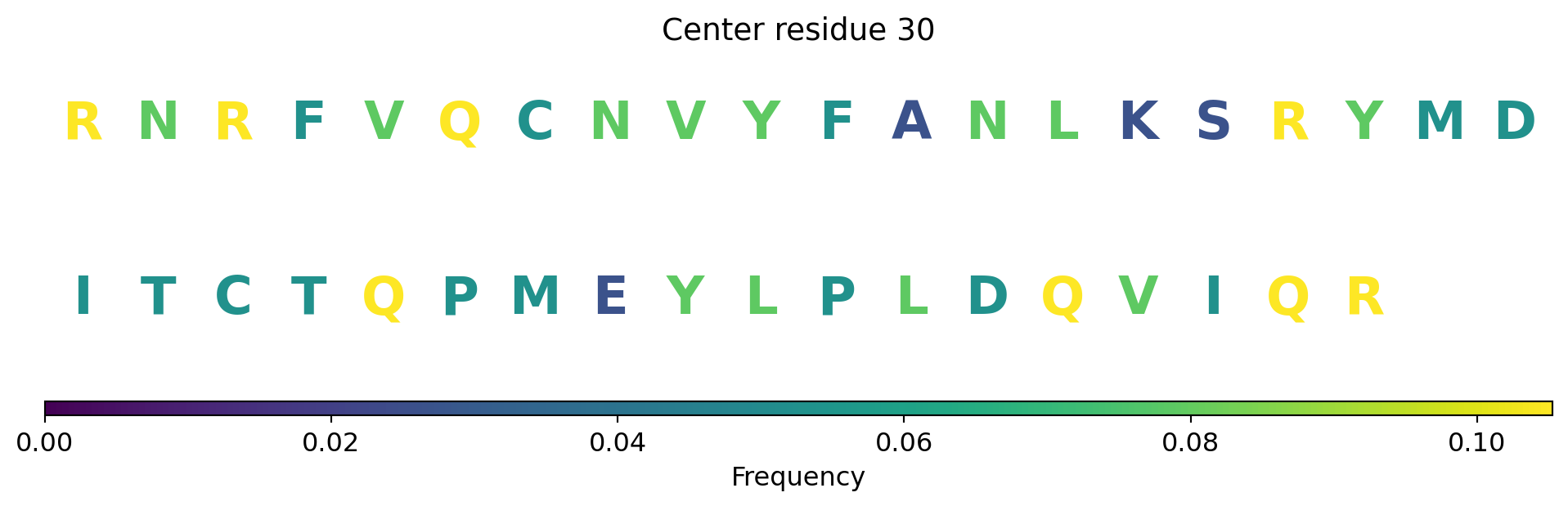 Center residue 30

R N R F V Q C N V Y F A N L K S R Y M D

I T C T Q P M E Y L P L D Q V I Q R

0.00 0.02 0.04 0.06 0.08 0.10

Frequency